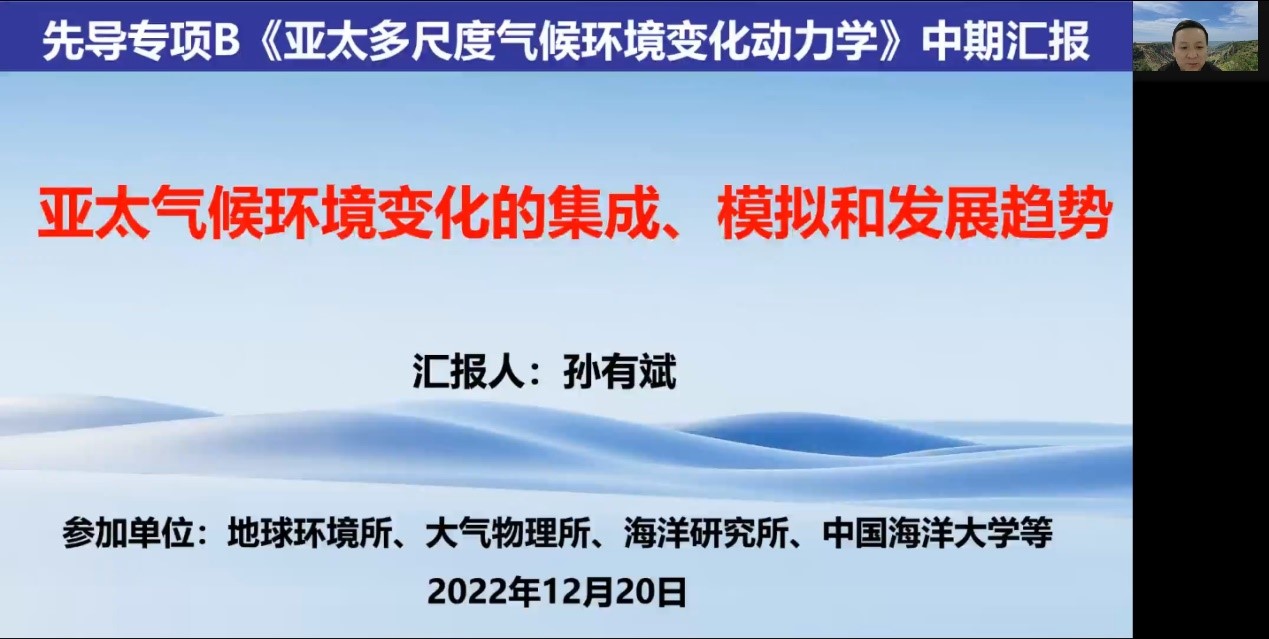 先导专项B《亚太多尺度气候环境变化动力学》中期汇报

亚太气候环境变化的集成、模拟和发展趋势

汇报人：孙有斌

参加单位：地球环境所、大气物理所、海洋研究所、中国海洋大学等

2022年12月20日